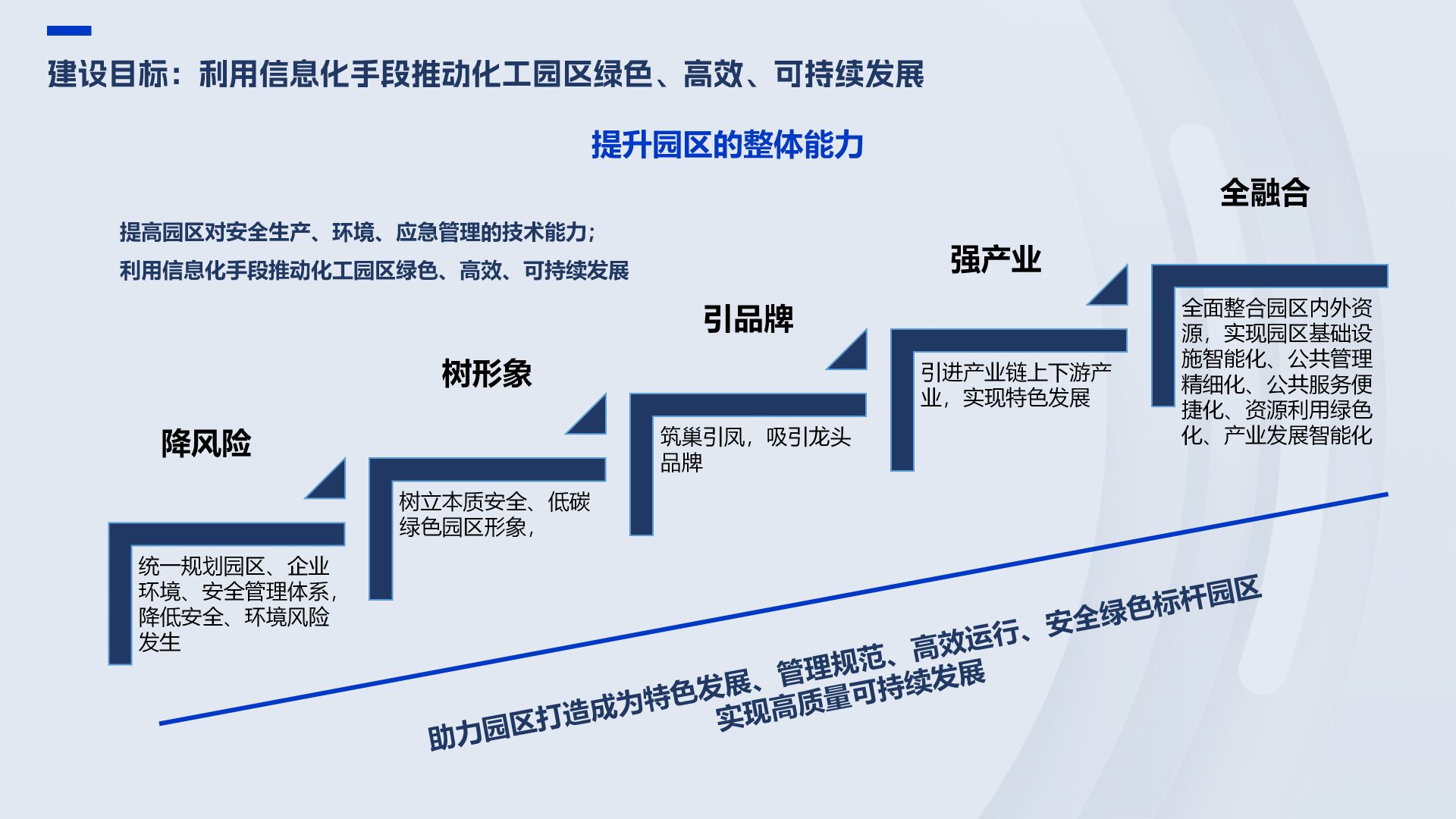 建设目标：利用信息化手段推动化工园区绿色、高效、可持续发展

提升园区的整体能力

提高园区对安全生产、环境、应急管理的技术能力；
利用信息化手段推动化工园区绿色、高效、可持续发展

降风险

统一规划园区、企业环境、安全管理体系，降低安全、环境风险发生

树形象

树立本质安全、低碳绿色园区形象，

引品牌

筑巢引凤，吸引龙头品牌

强产业

引进产业链上下游产业，实现特色发展

全融合

全面整合园区内外资源，实现园区基础设施智能化、公共管理精细化、公共服务便捷化、资源利用绿色化、产业发展智能化

助力园区打造成为特色发展、管理规范、高效运行、安全绿色标杆园区
实现高质量可持续发展